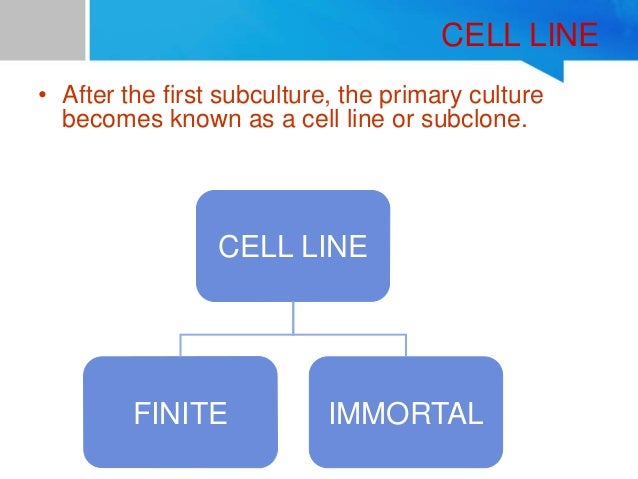 CELL LINE

• After the first subculture, the primary culture becomes known as a cell line or subclone.

CELL LINE

FINITE

IMMORTAL